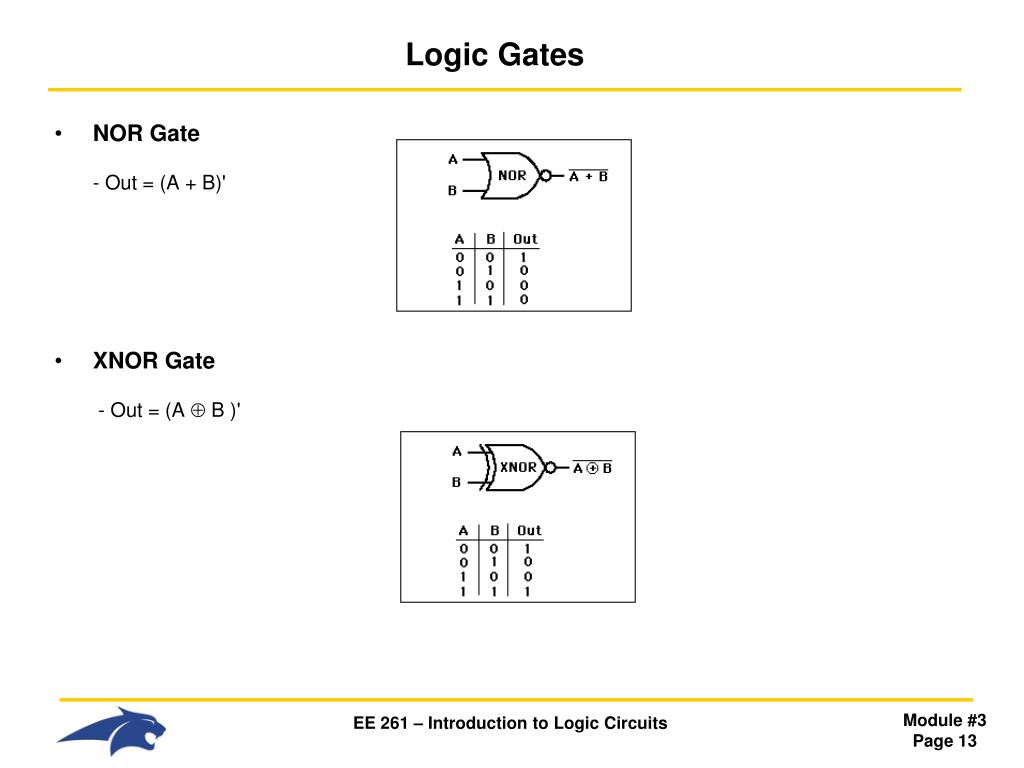 Logic Gates

• NOR Gate

- Out = (A + B)'

A
B
NOR
$\overline{A + B}$

| A | B | Out |
|---|---|---|
| 0 | 0 | 1 |
| 0 | 1 | 0 |
| 1 | 0 | 0 |
| 1 | 1 | 0 |

• XNOR Gate

- Out = (A $\oplus$ B )'

A
B
XNOR
$\overline{A \oplus B}$

| A | B | Out |
|---|---|---|
| 0 | 0 | 1 |
| 0 | 1 | 0 |
| 1 | 0 | 0 |
| 1 | 1 | 1 |

EE 261 – Introduction to Logic Circuits

Module #3
Page 13